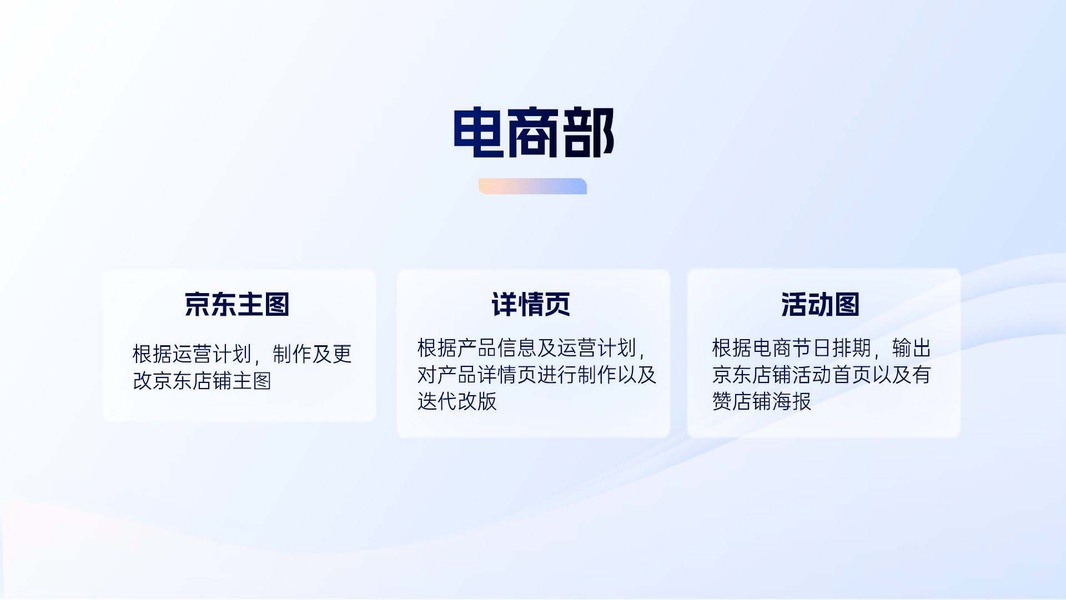 电商部

京东主图

根据运营计划，制作及更改京东店铺主图

详情页

根据产品信息及运营计划，对产品详情页进行制作以及迭代改版

活动图

根据电商节日排期，输出京东店铺活动首页以及有赞店铺海报